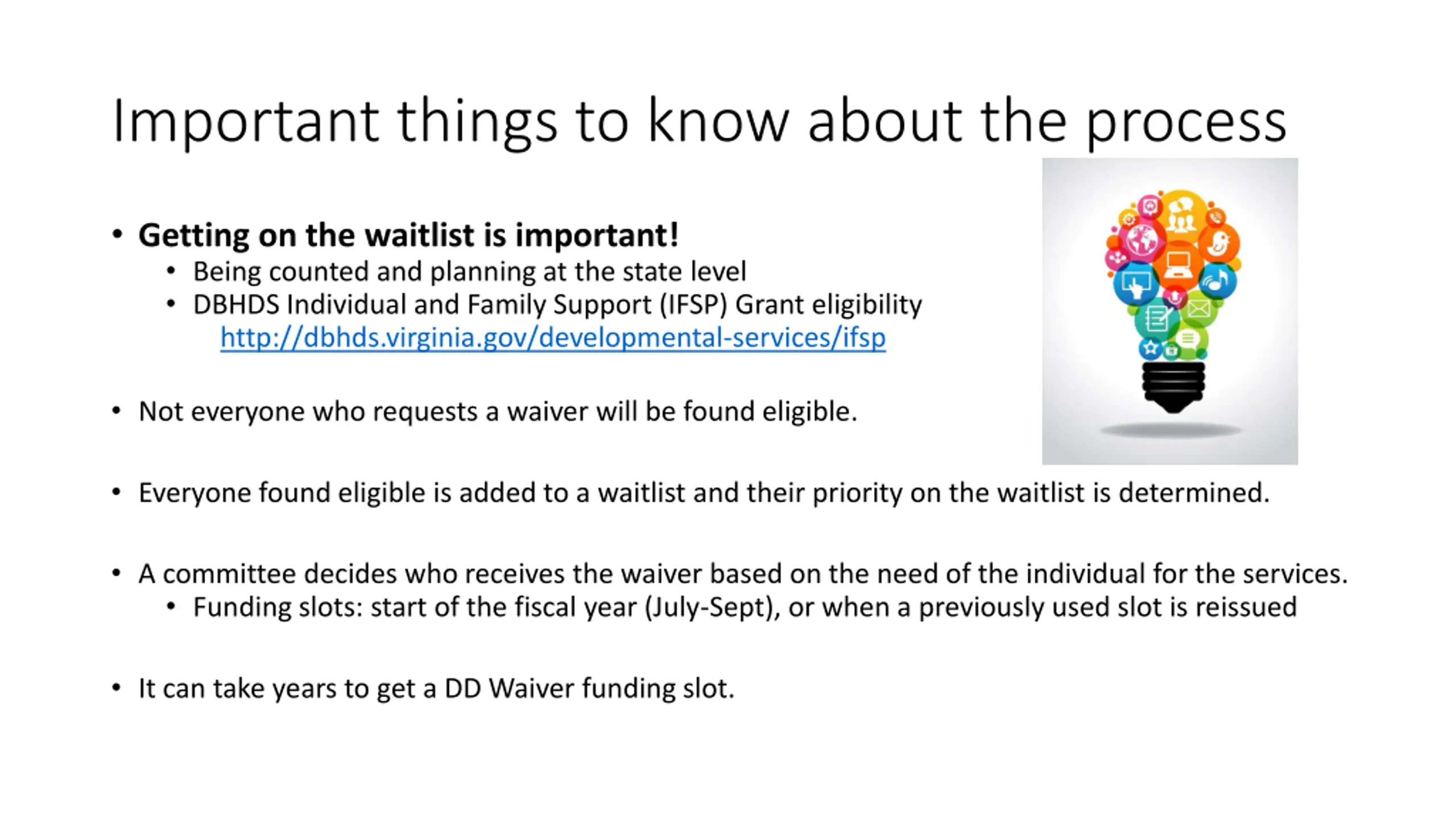 Important things to know about the process

• Getting on the waitlist is important!
  • Being counted and planning at the state level
  • DBHDS Individual and Family Support (IFSP) Grant eligibility
    http://dbhds.virginia.gov/developmental-services/ifsp

• Not everyone who requests a waiver will be found eligible.

• Everyone found eligible is added to a waitlist and their priority on the waitlist is determined.

• A committee decides who receives the waiver based on the need of the individual for the services.
  • Funding slots: start of the fiscal year (July-Sept), or when a previously used slot is reissued

• It can take years to get a DD Waiver funding slot.